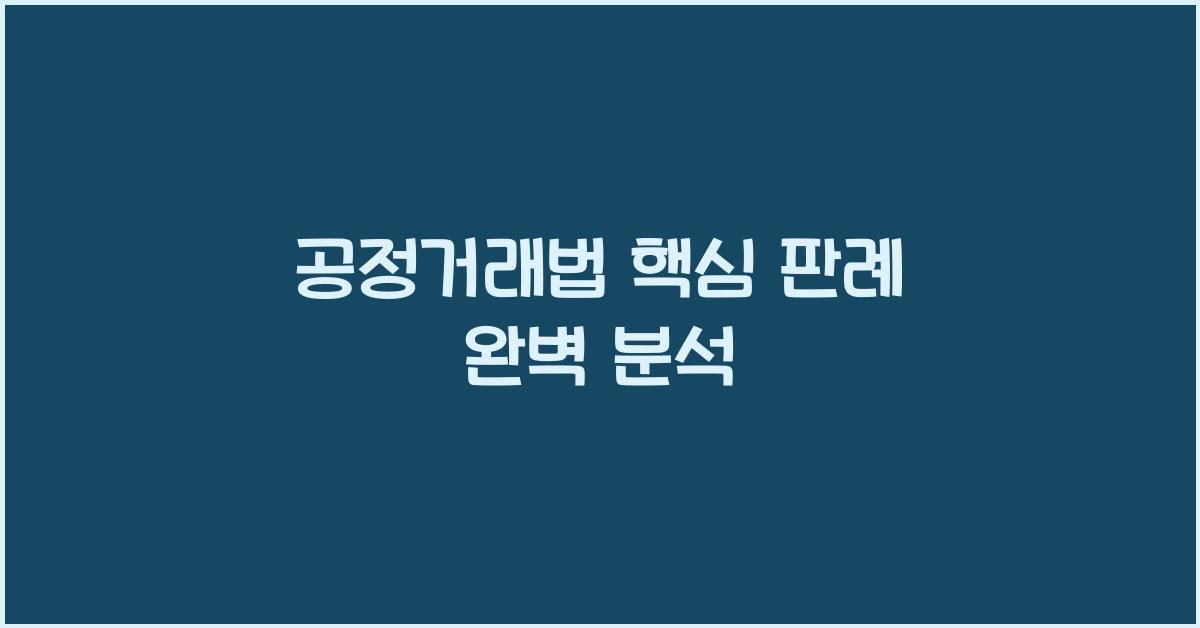 공정거래법 핵심 판례
완벽 분석